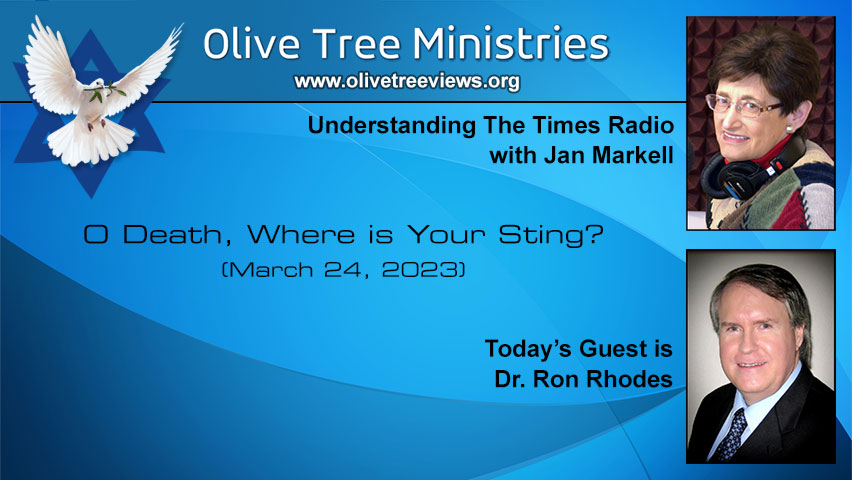 Olive Tree Ministries
www.olivetreeviews.org

Understanding The Times Radio
with Jan Markell

O Death, Where is Your Sting?
(March 24, 2023)

Today's Guest is
Dr. Ron Rhodes